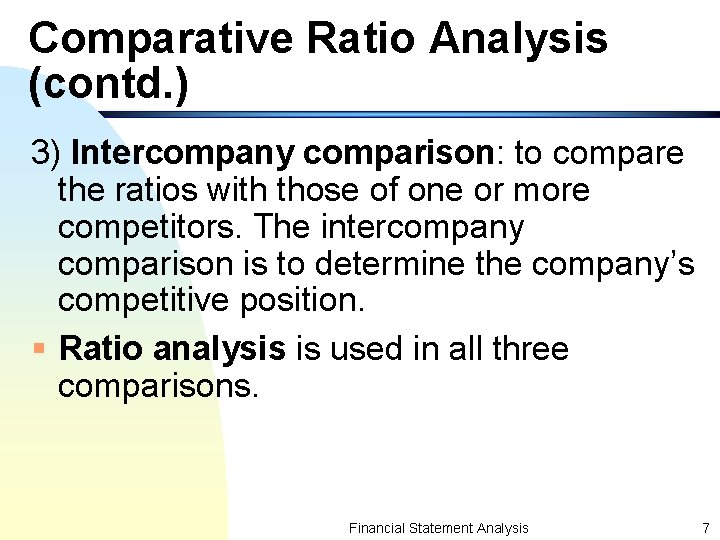 Comparative Ratio Analysis (contd.)

3) Intercompany comparison: to compare the ratios with those of one or more competitors. The intercompany comparison is to determine the company's competitive position.

▪ Ratio analysis is used in all three comparisons.

Financial Statement Analysis

7